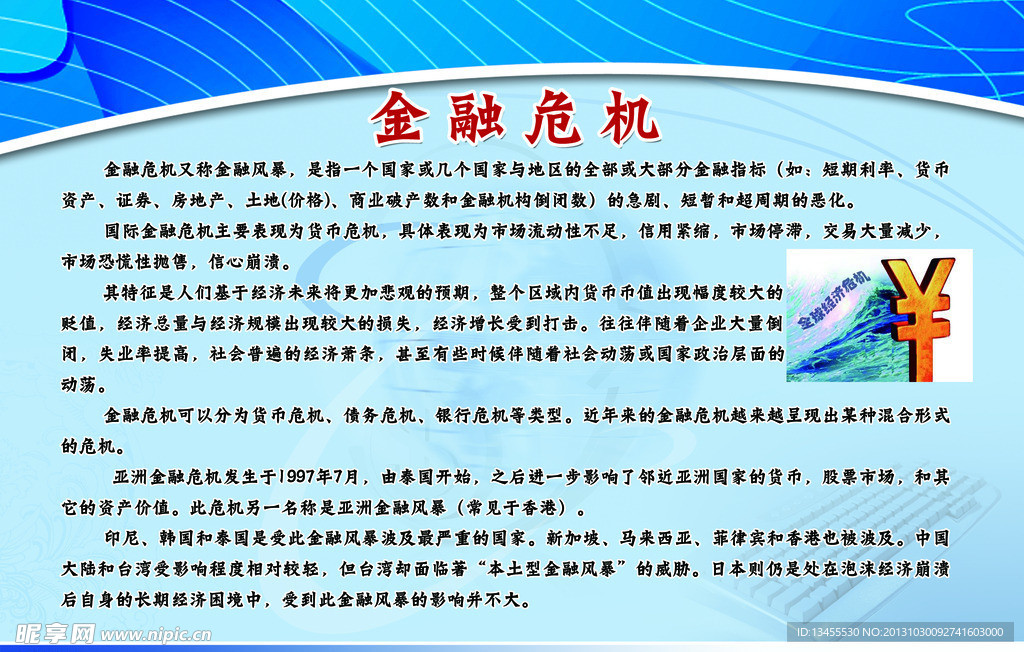 金融危机

金融危机又称金融风暴，是指一个国家或几个国家与地区的全部或大部分金融指标（如：短期利率、货币资产、证券、房地产、土地(价格)、商业破产数和金融机构倒闭数）的急剧、短暂和超周期的恶化。

国际金融危机主要表现为货币危机，具体表现为市场流动性不足，信用紧缩，市场停滞，交易大量减少，市场恐慌性抛售，信心崩溃。

其特征是人们基于经济未来将更加悲观的预期，整个区域内货币币值出现幅度较大的贬值，经济总量与经济规模出现较大的损失，经济增长受到打击。往往伴随着企业大量倒闭，失业率提高，社会普遍的经济萧条，甚至有些时候伴随着社会动荡或国家政治层面的动荡。

全球经济危机

金融危机可以分为货币危机、债务危机、银行危机等类型。近年来的金融危机越来越呈现出某种混合形式的危机。

亚洲金融危机发生于1997年7月，由泰国开始，之后进一步影响了邻近亚洲国家的货币，股票市场，和其它的资产价值。此危机另一名称是亚洲金融风暴（常见于香港）。

印尼、韩国和泰国是受此金融风暴波及最严重的国家。新加坡、马来西亚、菲律宾和香港也被波及。中国大陆和台湾受影响程度相对较轻，但台湾却面临著“本土型金融风暴”的威胁。日本则仍是处在泡沫经济崩溃后自身的长期经济困境中，受到此金融风暴的影响并不大。

昵享网 www.nipic.com

ID:13455530 NO:20131030092741603000